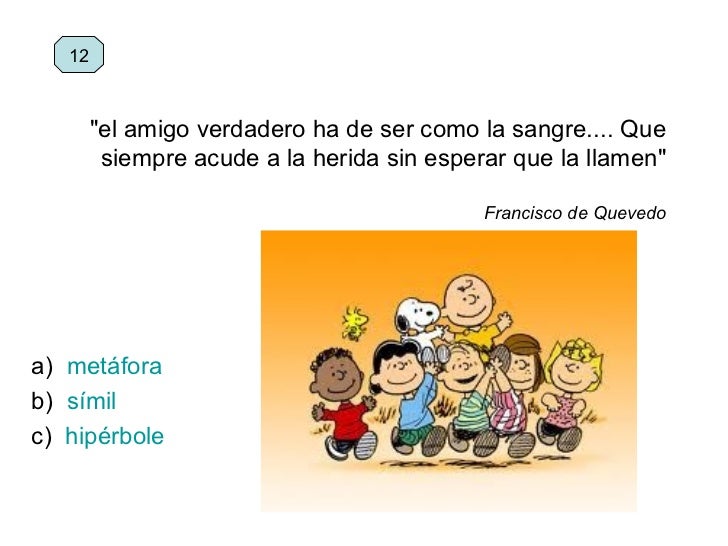 12

"el amigo verdadero ha de ser como la sangre.... Que siempre acude a la herida sin esperar que la llamen"

Francisco de Quevedo

a) metáfora
b) símil
c) hipérbole